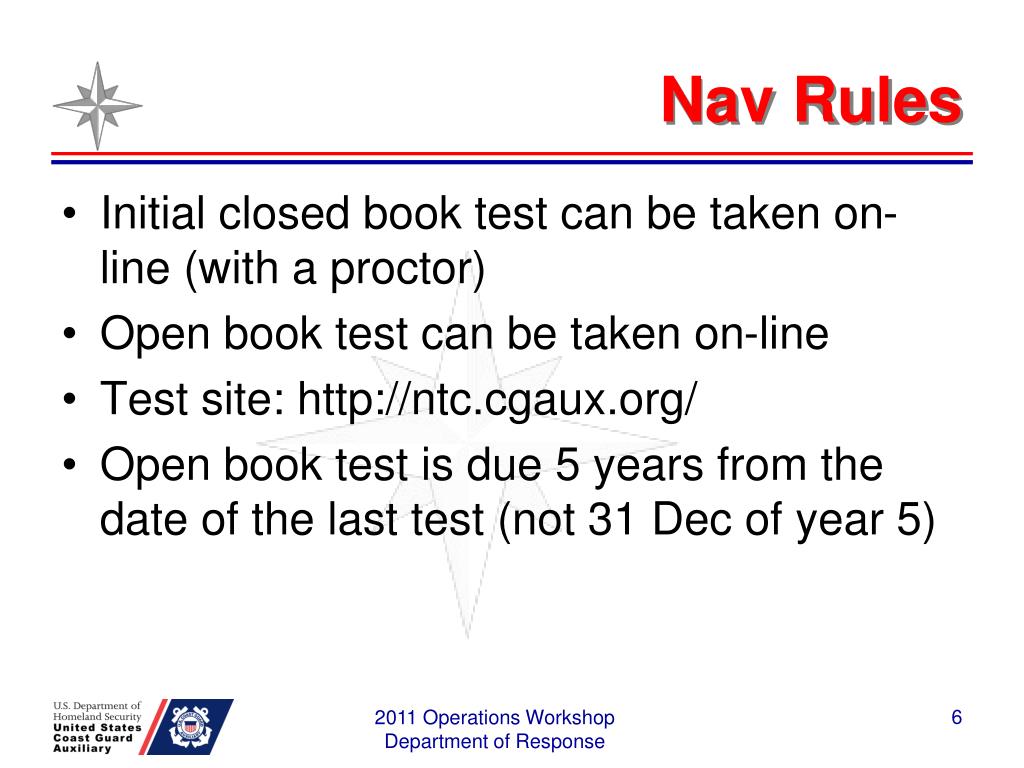 Nav Rules

• Initial closed book test can be taken on-line (with a proctor)
• Open book test can be taken on-line
• Test site: http://ntc.cgaux.org/
• Open book test is due 5 years from the date of the last test (not 31 Dec of year 5)

U.S. Department of Homeland Security
United States Coast Guard Auxiliary

2011 Operations Workshop
Department of Response

6